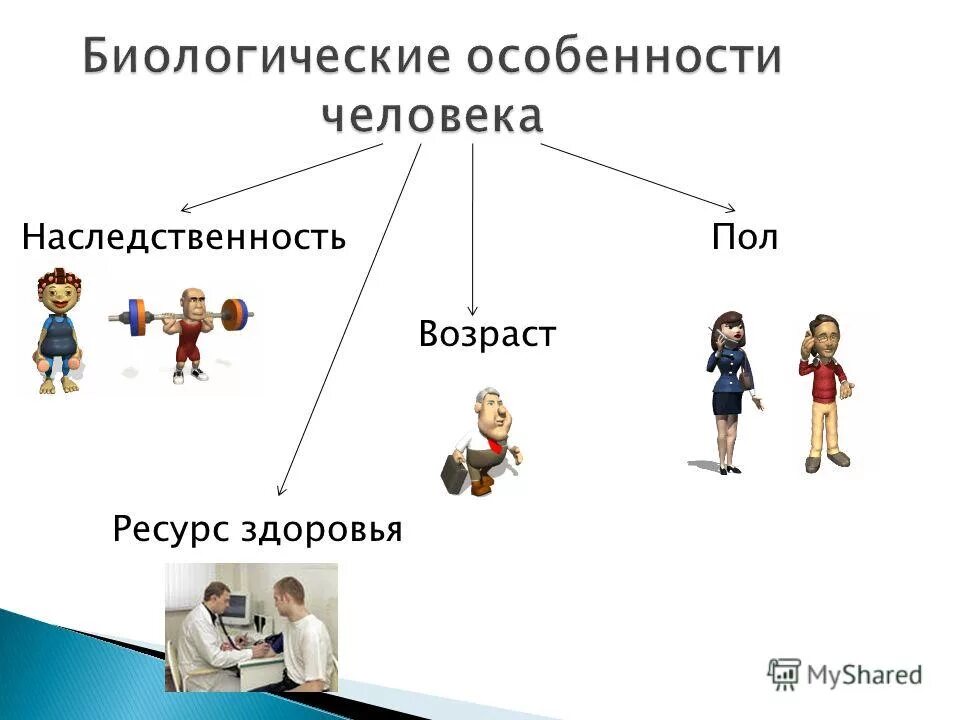 Биологические особенности человека

Наследственность

Пол

Возраст

Ресурс здоровья

MyShared